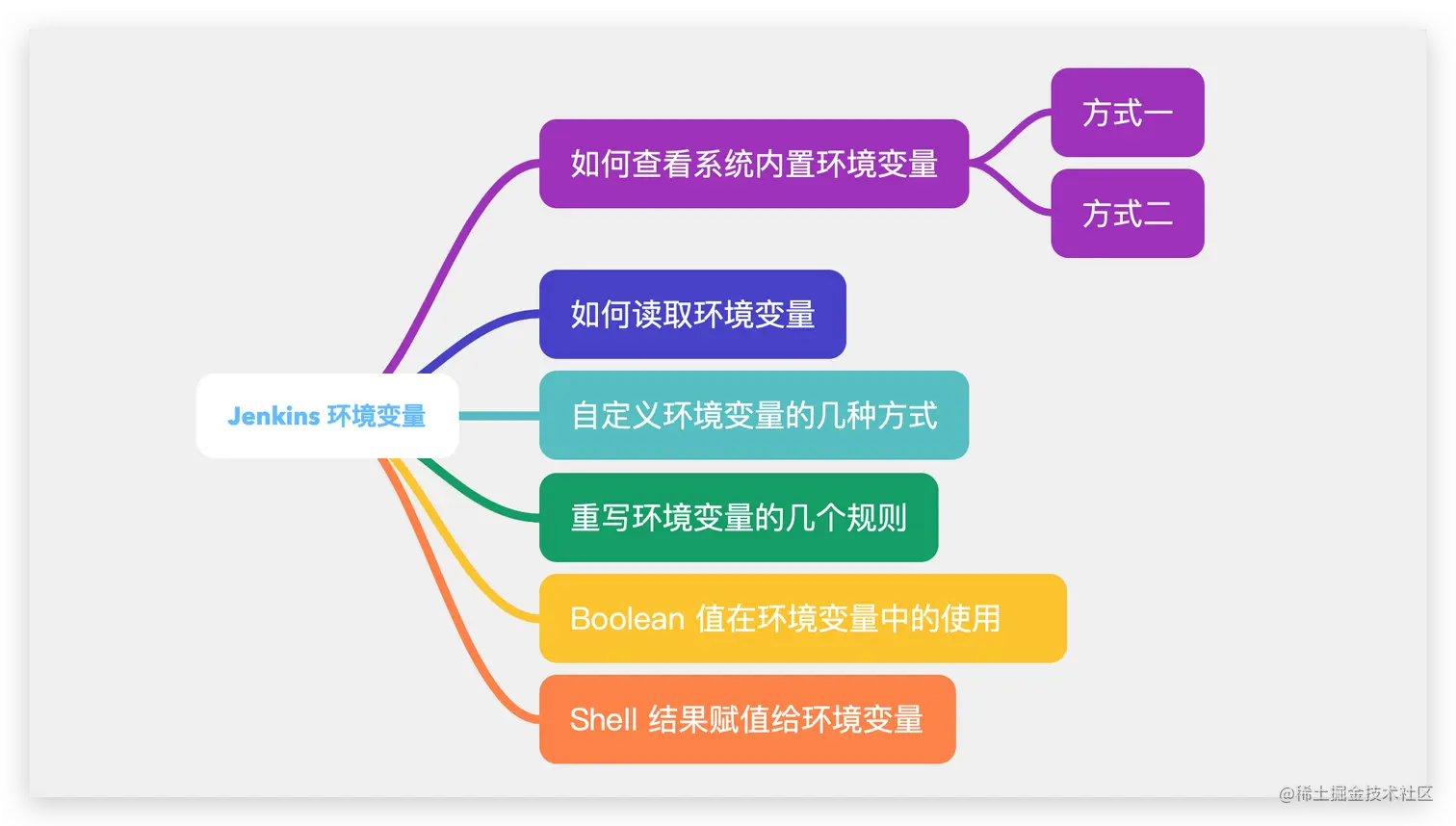 Jenkins 环境变量

如何查看系统内置环境变量

方式一

方式二

如何读取环境变量

自定义环境变量的几种方式

重写环境变量的几个规则

Boolean 值在环境变量中的使用

Shell 结果赋值给环境变量

@稀土掘金技术社区